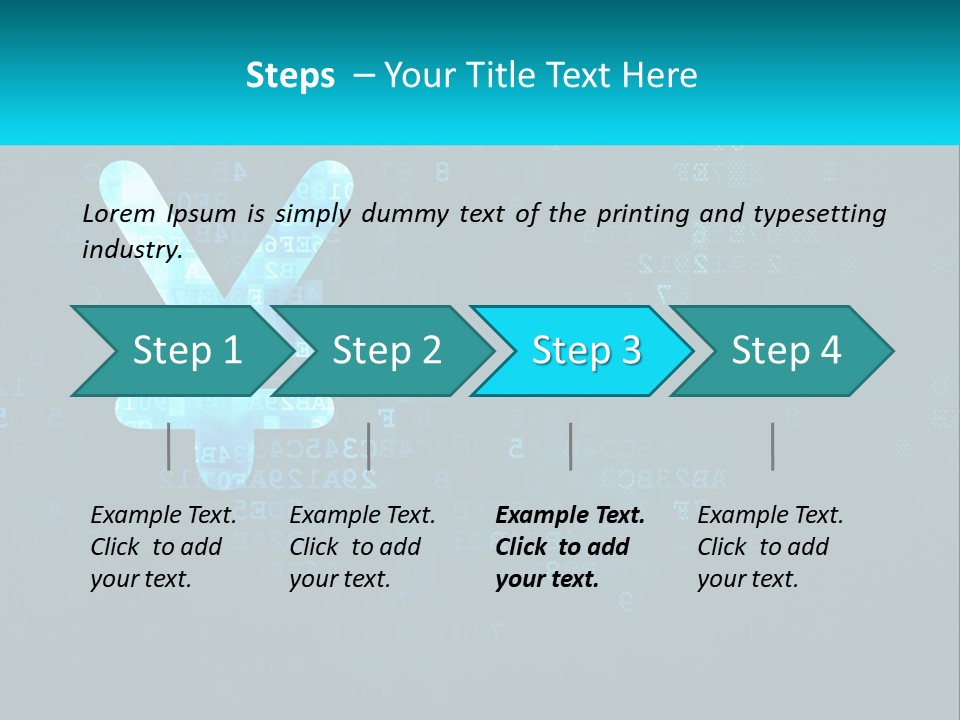 Steps – Your Title Text Here

Lorem Ipsum is simply dummy text of the printing and typesetting industry.

Step 1

Step 2

Step 3

Step 4

Example Text. Click to add your text.

Example Text. Click to add your text.

Example Text. Click to add your text.

Example Text. Click to add your text.